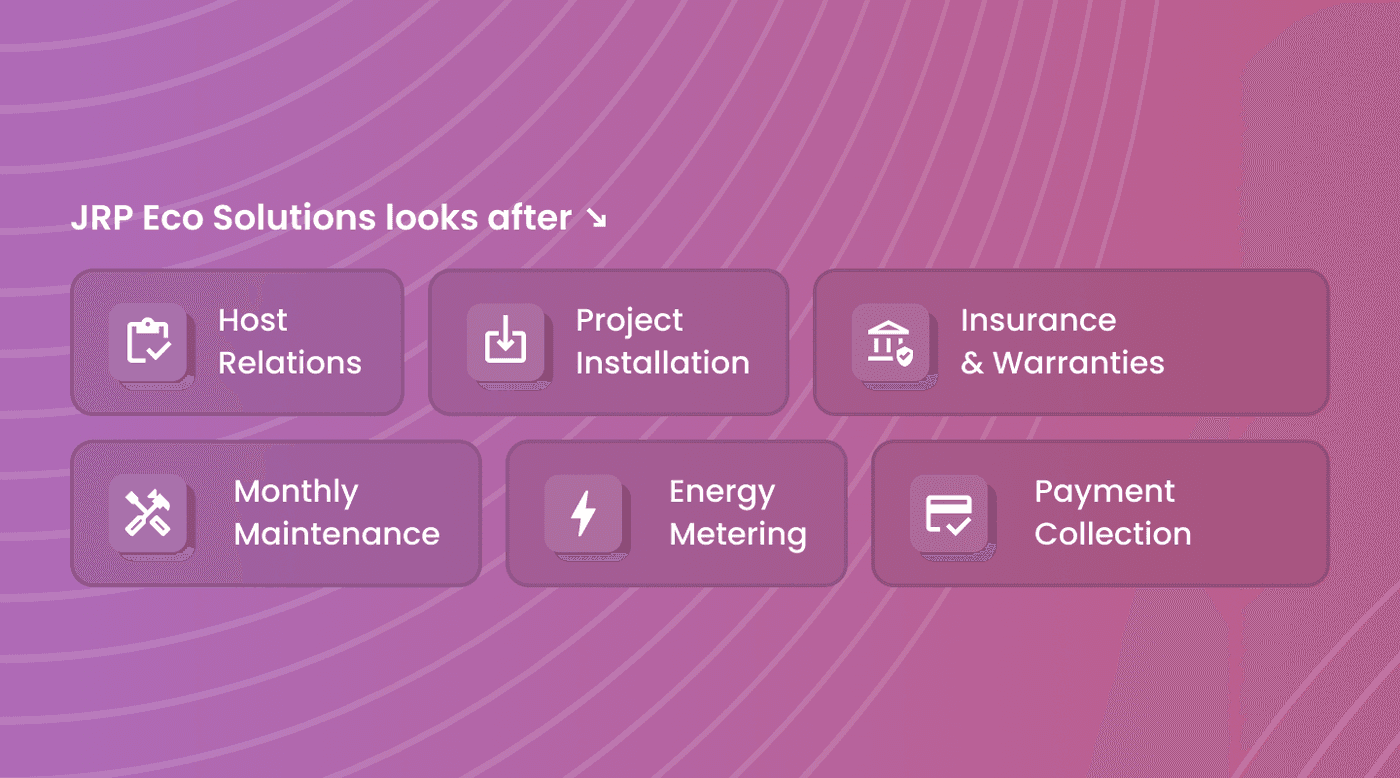 JRP Eco Solutions looks after ↘

Host Relations

Project Installation

Insurance & Warranties

Monthly Maintenance

Energy Metering

Payment Collection